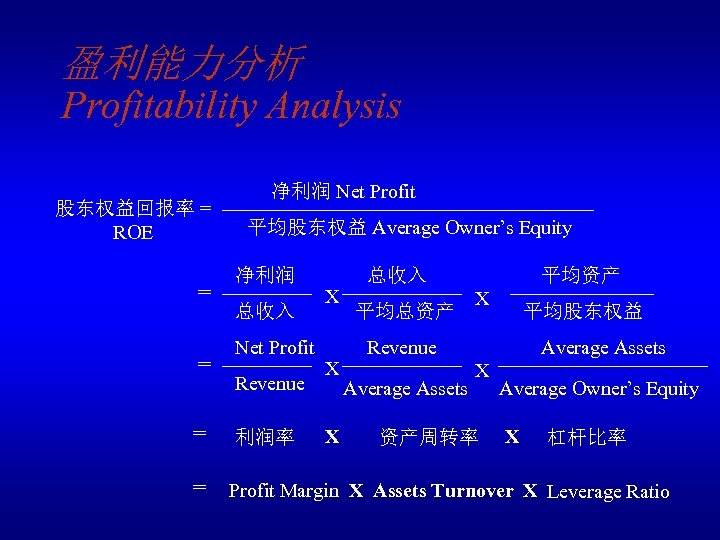 盈利能力分析
Profitability Analysis

股东权益回报率 ROE $= \frac{\text{净利润 Net Profit}}{\text{平均股东权益 Average Owner's Equity}}$

$= \frac{\text{净利润}}{\text{总收入}} \text{ X } \frac{\text{总收入}}{\text{平均总资产}} \text{ X } \frac{\text{平均资产}}{\text{平均股东权益}}$

$= \frac{\text{Net Profit}}{\text{Revenue}} \text{ X } \frac{\text{Revenue}}{\text{Average Assets}} \text{ X } \frac{\text{Average Assets}}{\text{Average Owner's Equity}}$

= 利润率 X 资产周转率 X 杠杆比率

= Profit Margin X Assets Turnover X Leverage Ratio